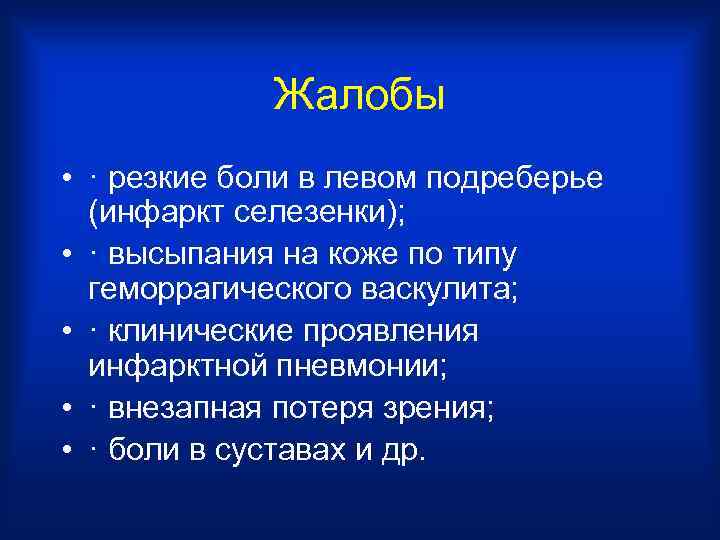 Жалобы

• · резкие боли в левом подреберье (инфаркт селезенки);
• · высыпания на коже по типу геморрагического васкулита;
• · клинические проявления инфарктной пневмонии;
• · внезапная потеря зрения;
• · боли в суставах и др.